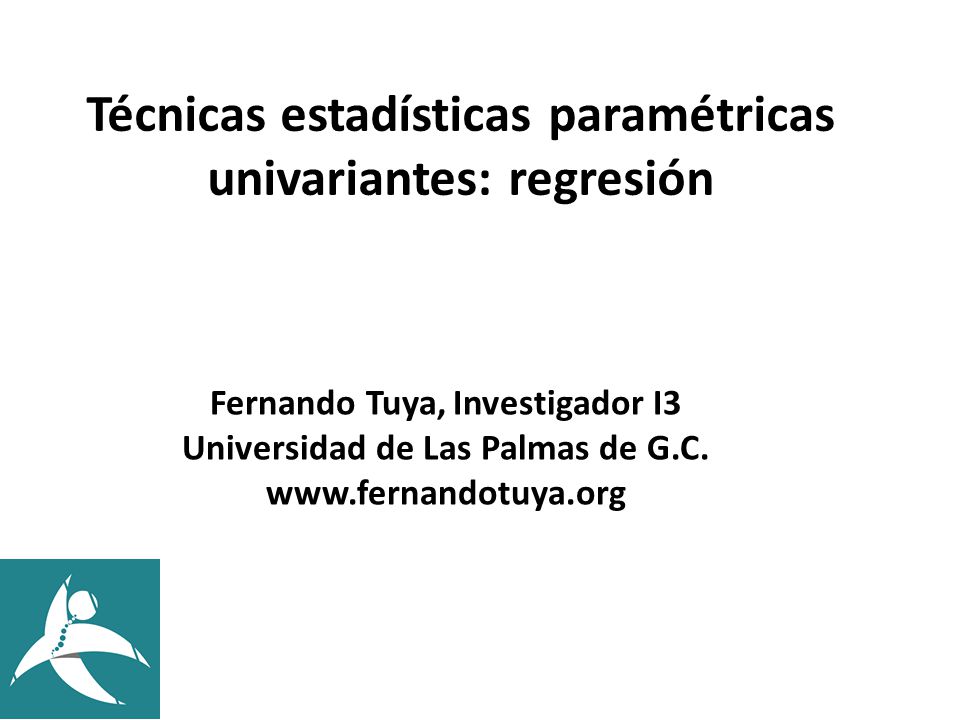 Técnicas estadísticas paramétricas univariantes: regresión

Fernando Tuya, Investigador I3
Universidad de Las Palmas de G.C.
www.fernandotuya.org